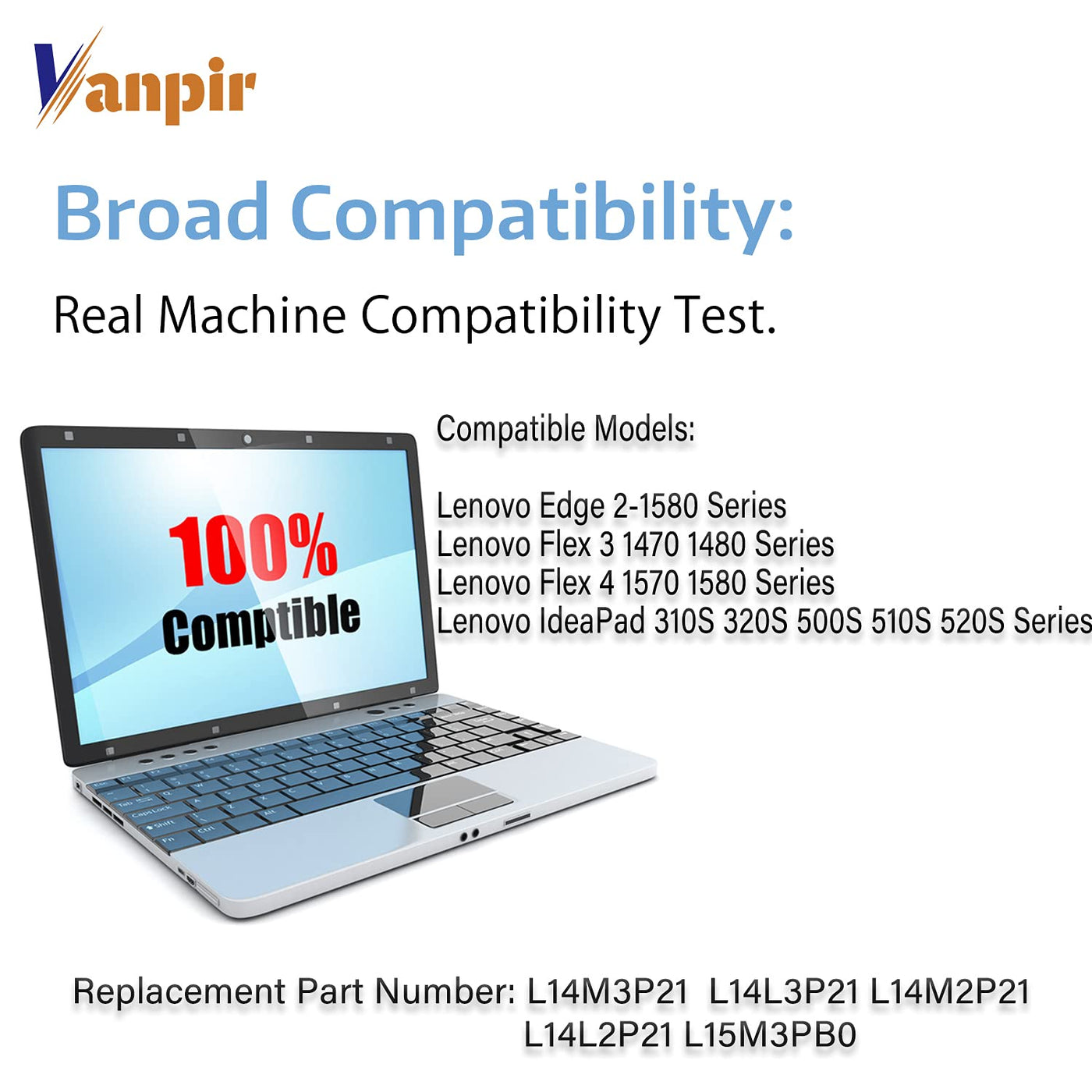 Vanpir

Broad Compatibility:

Real Machine Compatibility Test.

100%
Comptible

Compatible Models:

Lenovo Edge 2-1580 Series
Lenovo Flex 3 1470 1480 Series
Lenovo Flex 4 1570 1580 Series
Lenovo IdeaPad 310S 320S 500S 510S 520S Series

Replacement Part Number: L14M3P21 L14L3P21 L14M2P21 L14L2P21 L15M3PB0